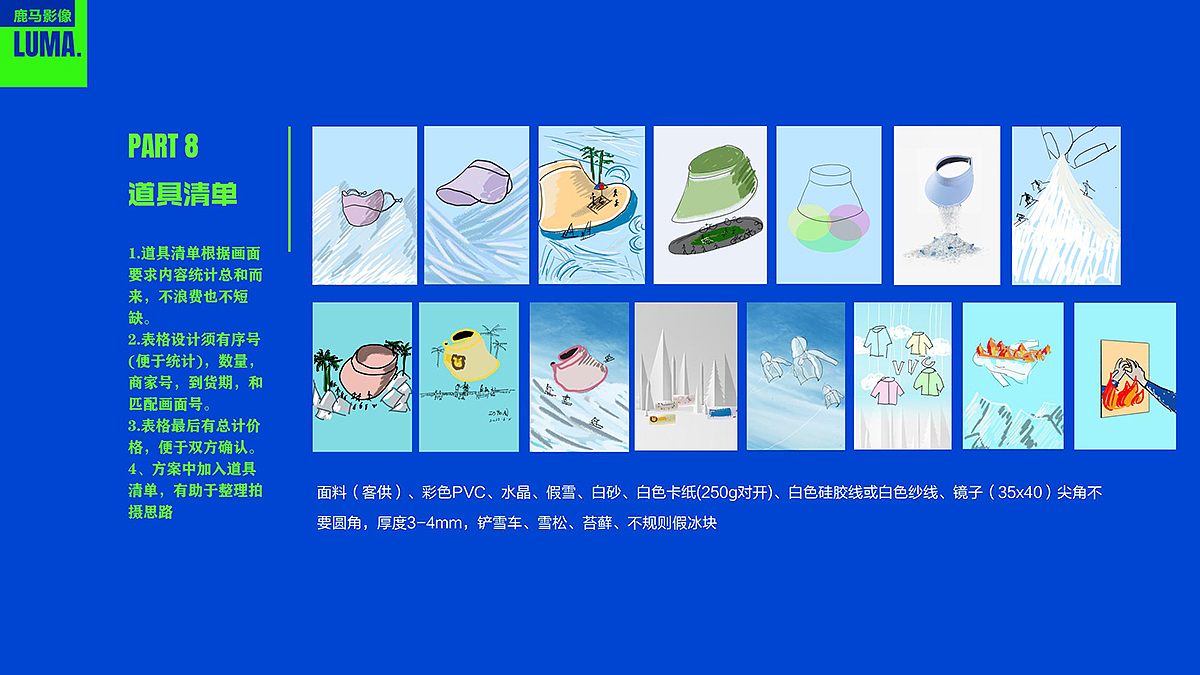 鹿马影像
LUMA.

PART 8
道具清单

1.道具清单根据画面要求内容统计总和而来，不浪费也不短缺。
2.表格设计须有序号（便于统计），数量，商家号，到货期，和匹配画面号。
3.表格最后有总计价格，便于双方确认。
4、方案中加入道具清单，有助于整理拍摄思路

面料（客供）、彩色PVC、水晶、假雪、白砂、白色卡纸(250g对开)、白色硅胶线或白色纱线、镜子（35x40）尖角不要圆角，厚度3-4mm，铲雪车、雪松、苔藓、不规则假冰块